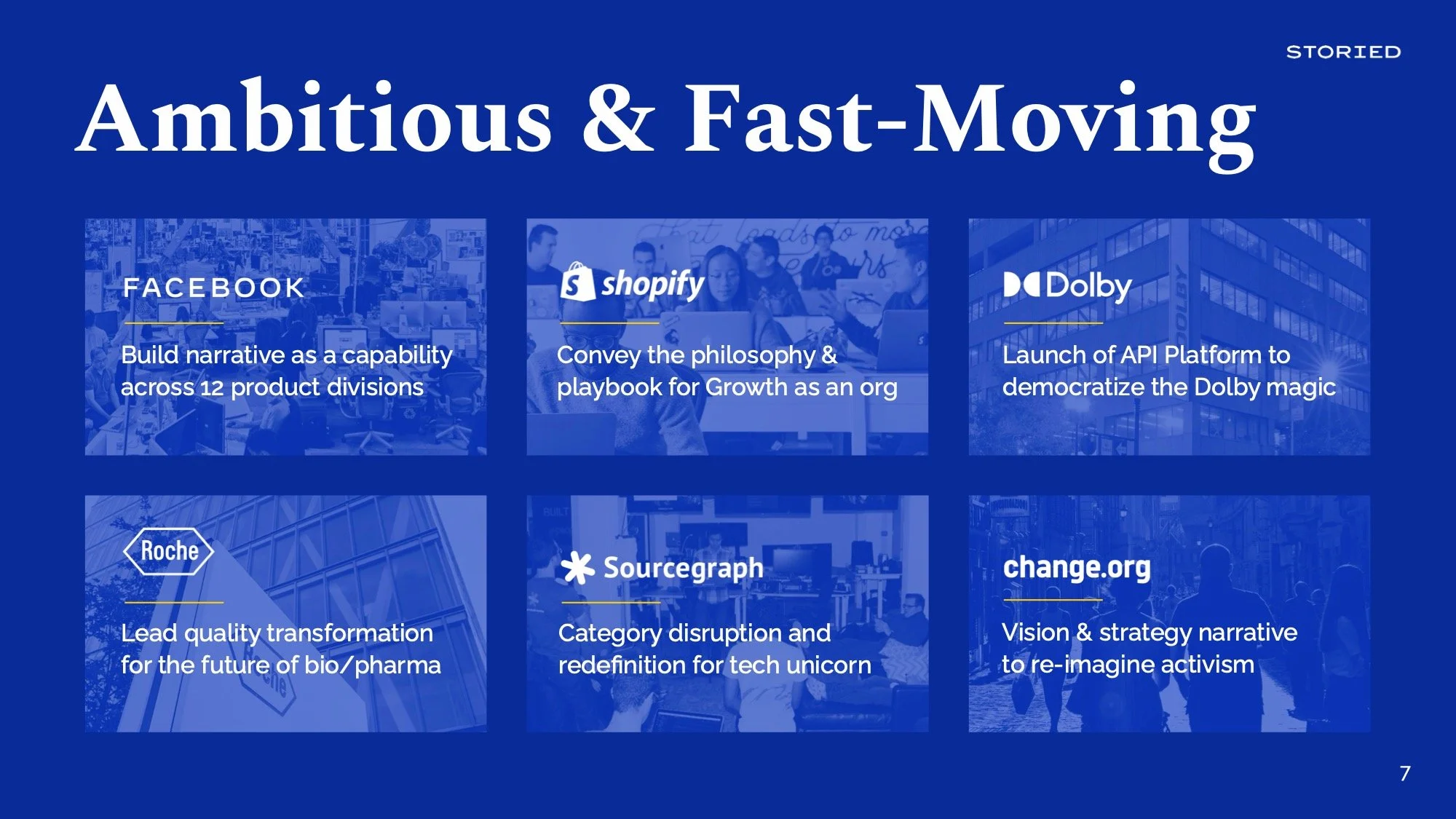 STORIED

Ambitious & Fast-Moving

FACEBOOK

Build narrative as a capability across 12 product divisions

shopify

Convey the philosophy & playbook for Growth as an org

Dolby

Launch of API Platform to democratize the Dolby magic

Roche

Lead quality transformation for the future of bio/pharma

Sourcegraph

Category disruption and redefinition for tech unicorn

change.org

Vision & strategy narrative to re-imagine activism

7